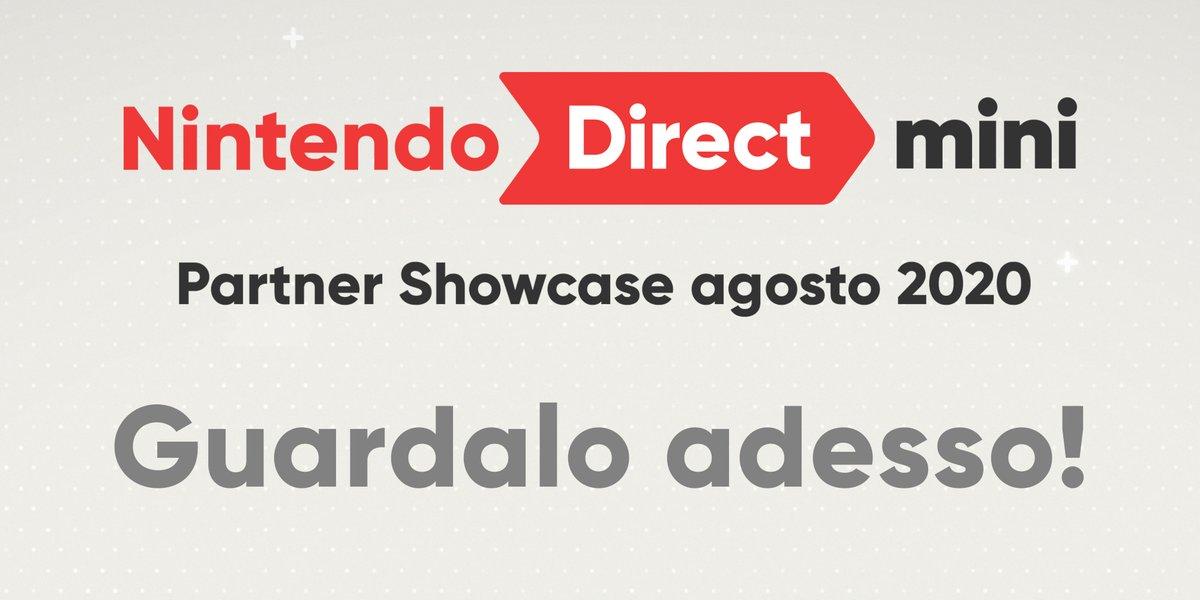 Nintendo Direct mini

Partner Showcase agosto 2020

Guardalo adesso!